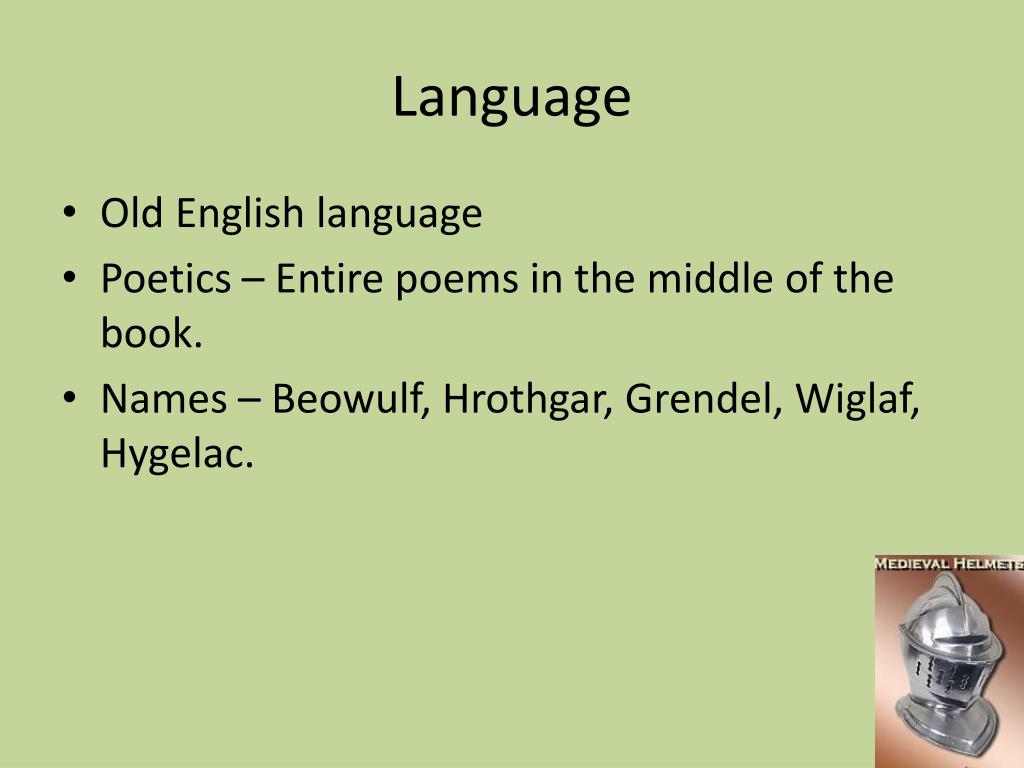 Language

• Old English language
• Poetics – Entire poems in the middle of the book.
• Names – Beowulf, Hrothgar, Grendel, Wiglaf, Hygelac.

MEDIEVAL HELMETS